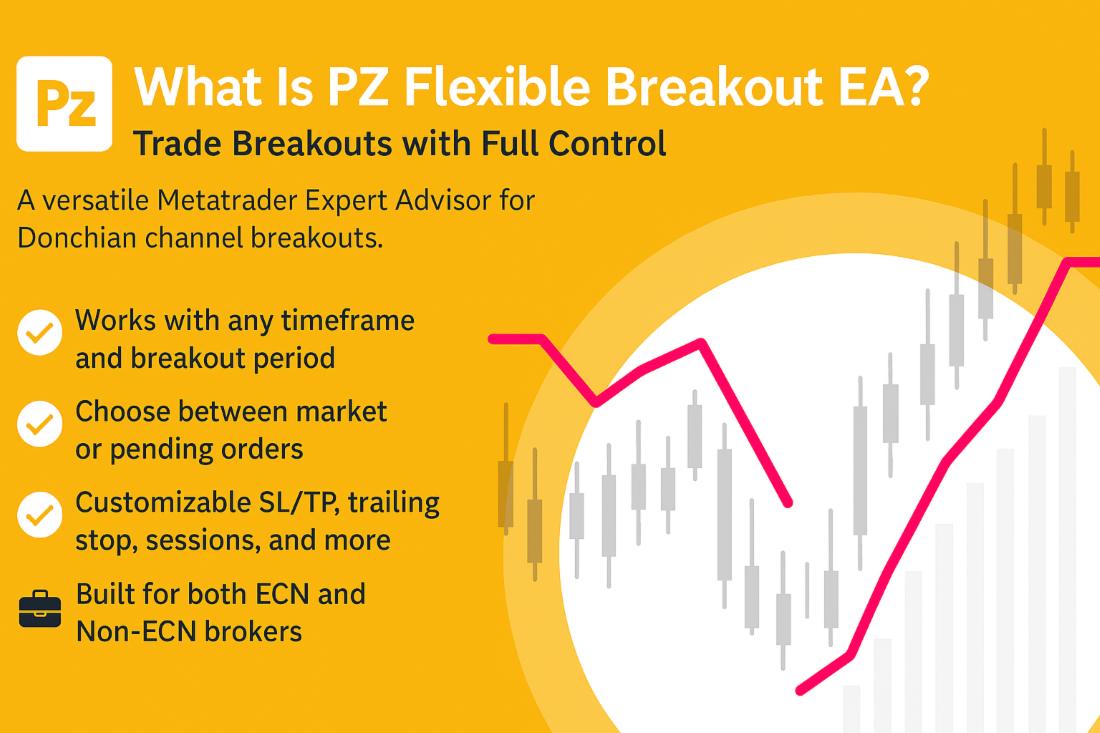 Pz

What Is PZ Flexible Breakout EA?

Trade Breakouts with Full Control

A versatile Metatrader Expert Advisor for Donchian channel breakouts.

Works with any timeframe and breakout period

Choose between market or pending orders

Customizable SL/TP, trailing stop, sessions, and more

Built for both ECN and Non-ECN brokers